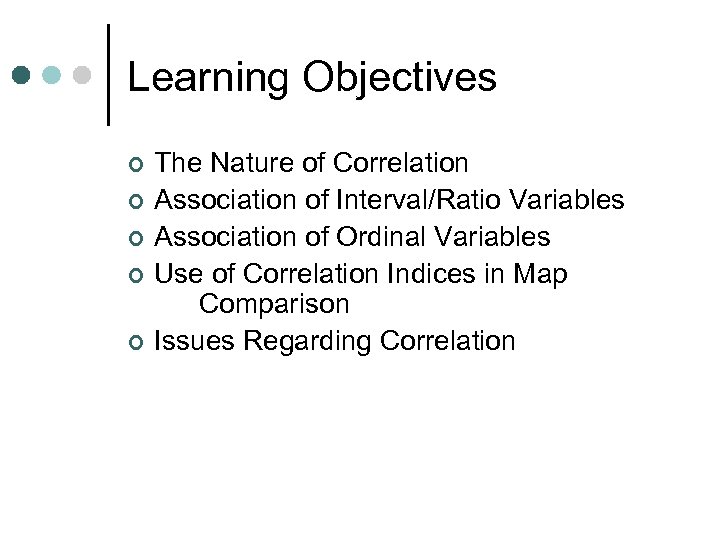 Learning Objectives

- The Nature of Correlation
- Association of Interval/Ratio Variables
- Association of Ordinal Variables
- Use of Correlation Indices in Map Comparison
- Issues Regarding Correlation